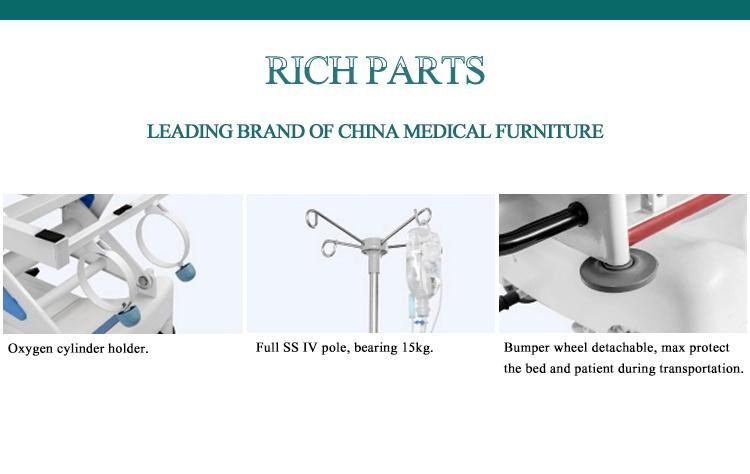 RICH PARTS

LEADING BRAND OF CHINA MEDICAL FURNITURE

Oxygen cylinder holder.

Full SS IV pole, bearing 15kg.

Bumper wheel detachable, max protect the bed and patient during transportation.